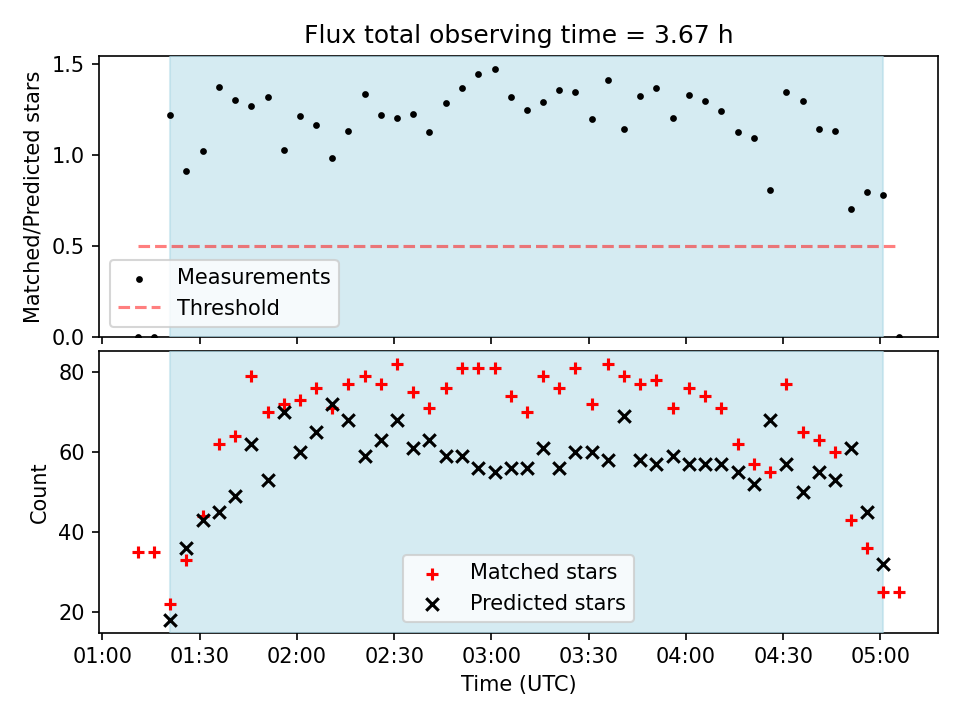 Flux total observing time = 3.67 h

Matched/Predicted stars

1.5
1.0
0.5
0.0

Measurements
Threshold

Count

80
60
40
20

Matched stars
Predicted stars

01:00 01:30 02:00 02:30 03:00 03:30 04:00 04:30 05:00
Time (UTC)